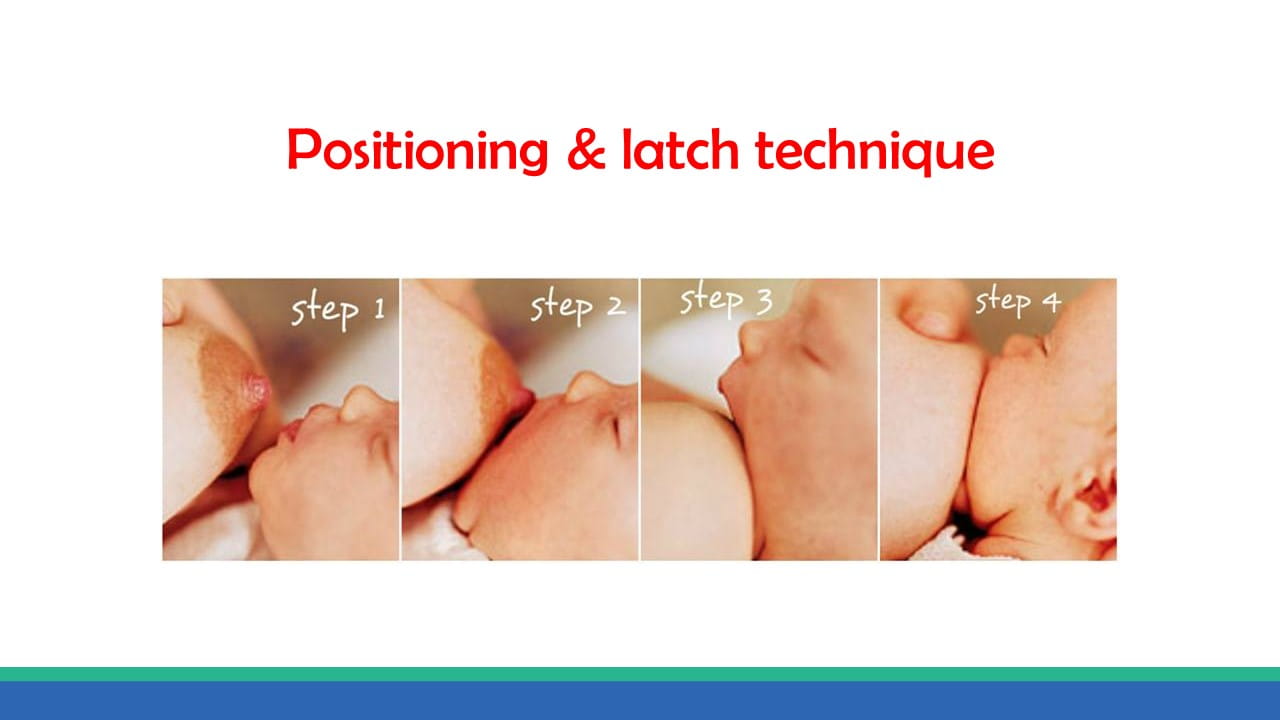 Positioning & latch technique

step 1

step 2

step 3

step 4